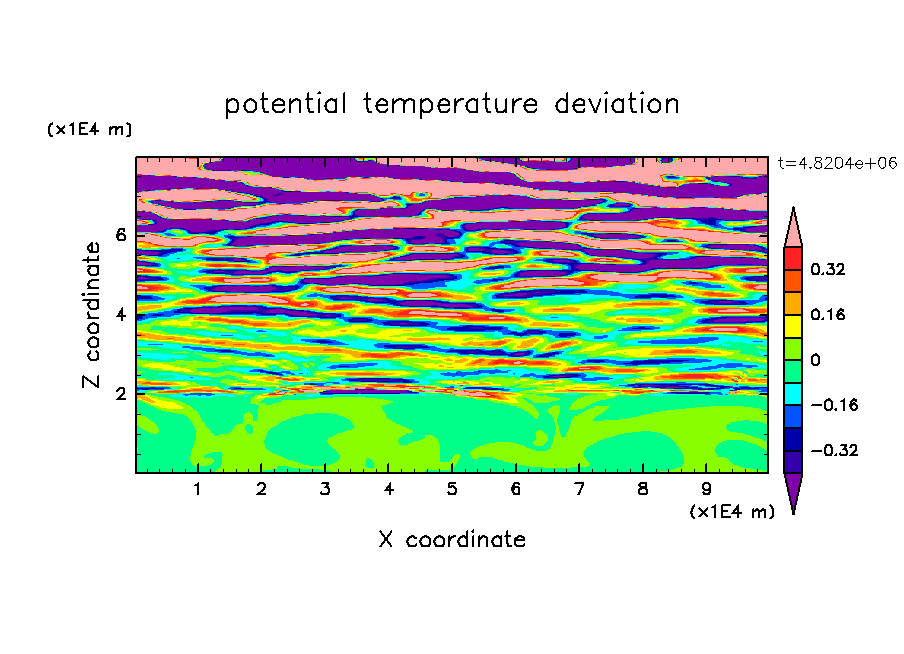 potential temperature deviation

(x1E4 m)

t=4.8204e+06

Z coordinate

6
4
2

0.32
0.16
0
−0.16
−0.32

1 2 3 4 5 6 7 8 9

(x1E4 m)

X coordinate